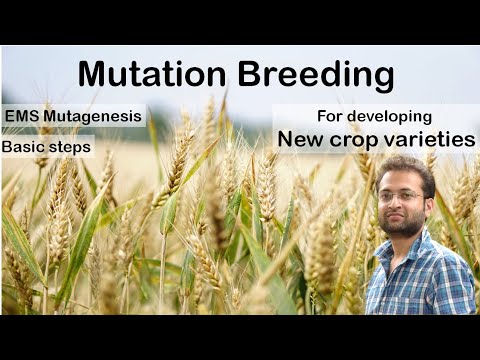 Mutation Breeding

EMS Mutagenesis

Basic steps

For developing
New crop varieties